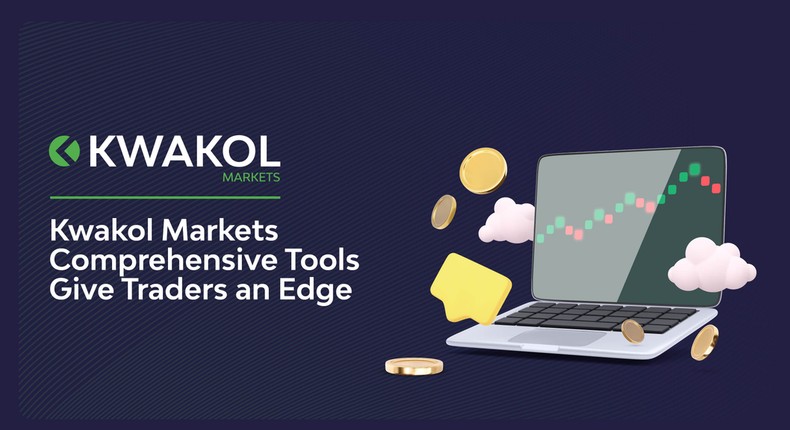 KWAKOL
MARKETS

Kwakol Markets Comprehensive Tools Give Traders an Edge